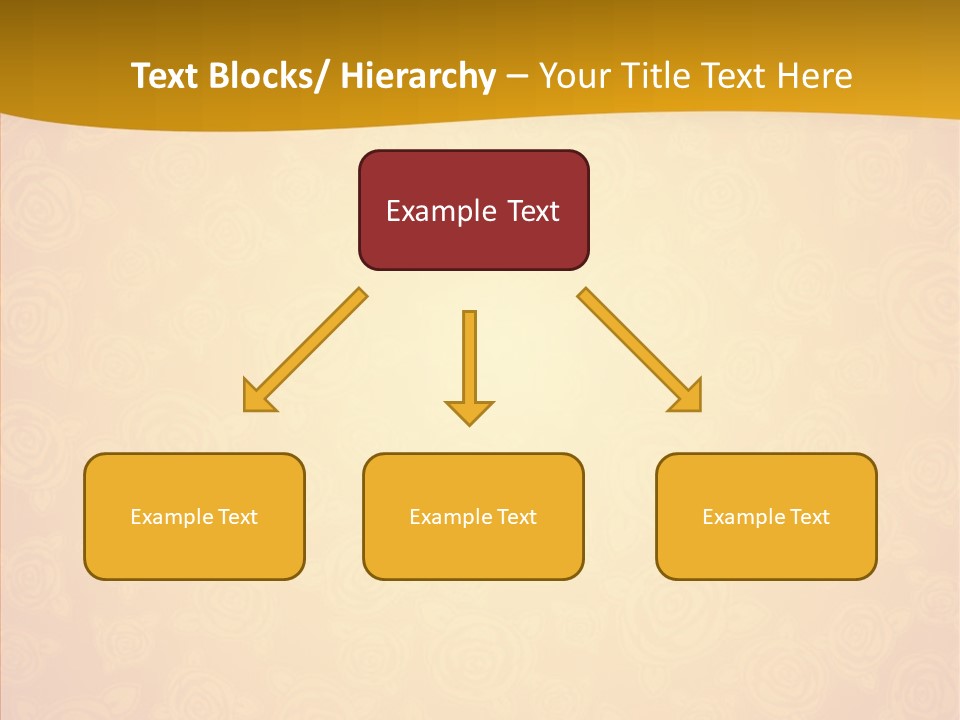 Text Blocks/ Hierarchy – Your Title Text Here

Example Text

Example Text

Example Text

Example Text